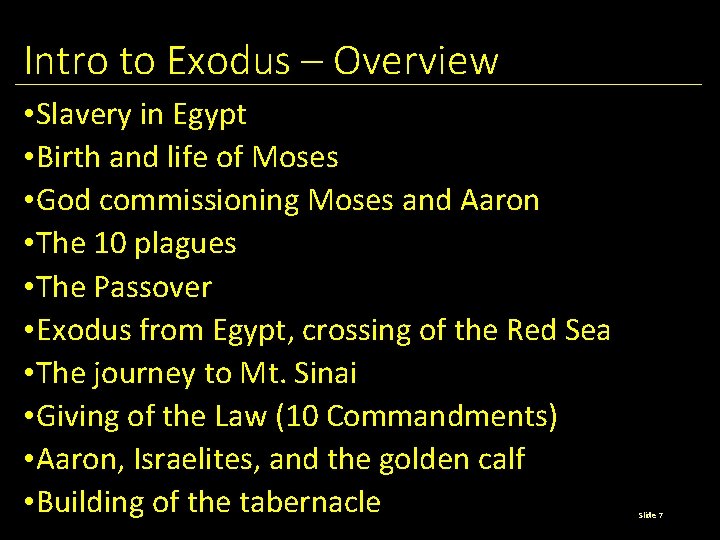 Intro to Exodus – Overview

•Slavery in Egypt
•Birth and life of Moses
•God commissioning Moses and Aaron
•The 10 plagues
•The Passover
•Exodus from Egypt, crossing of the Red Sea
•The journey to Mt. Sinai
•Giving of the Law (10 Commandments)
•Aaron, Israelites, and the golden calf
•Building of the tabernacle

Slide 7